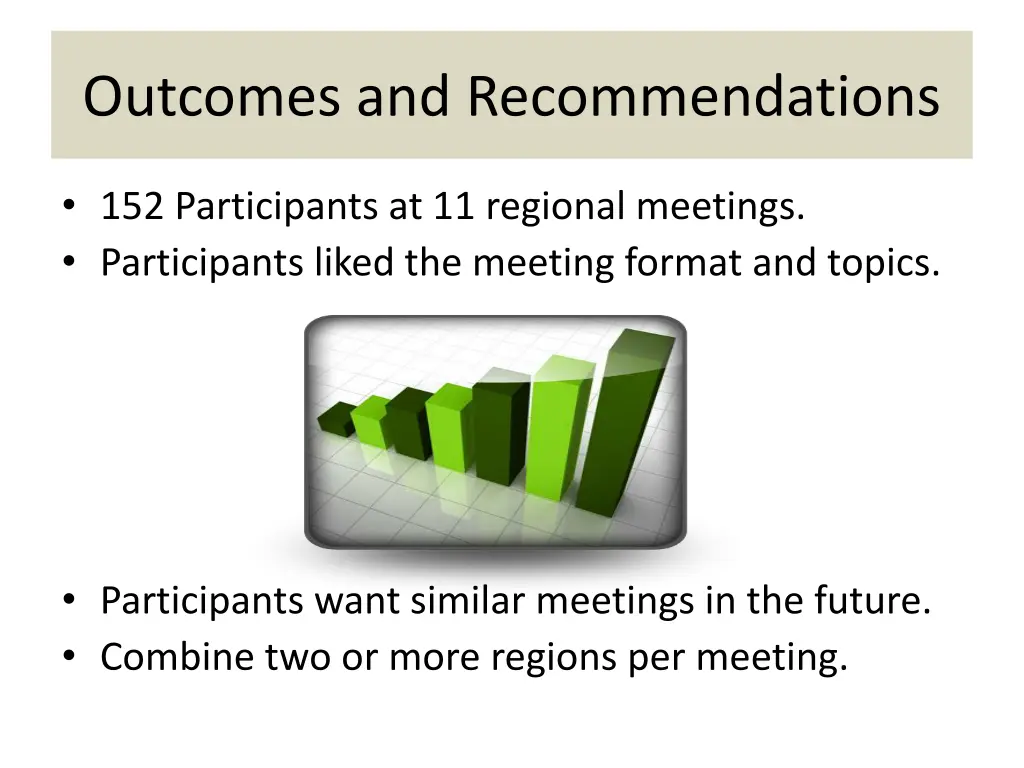 Outcomes and Recommendations

• 152 Participants at 11 regional meetings.
• Participants liked the meeting format and topics.

• Participants want similar meetings in the future.
• Combine two or more regions per meeting.